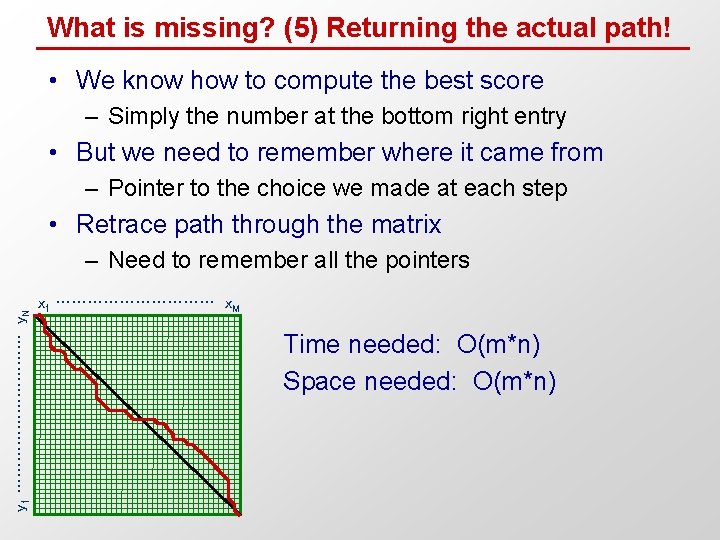 What is missing? (5) Returning the actual path!

• We know how to compute the best score
- Simply the number at the bottom right entry
• But we need to remember where it came from
- Pointer to the choice we made at each step
• Retrace path through the matrix
- Need to remember all the pointers

$x_1$ $x_M$
$y_N$
$y_1$

Time needed: O(m*n)
Space needed: O(m*n)